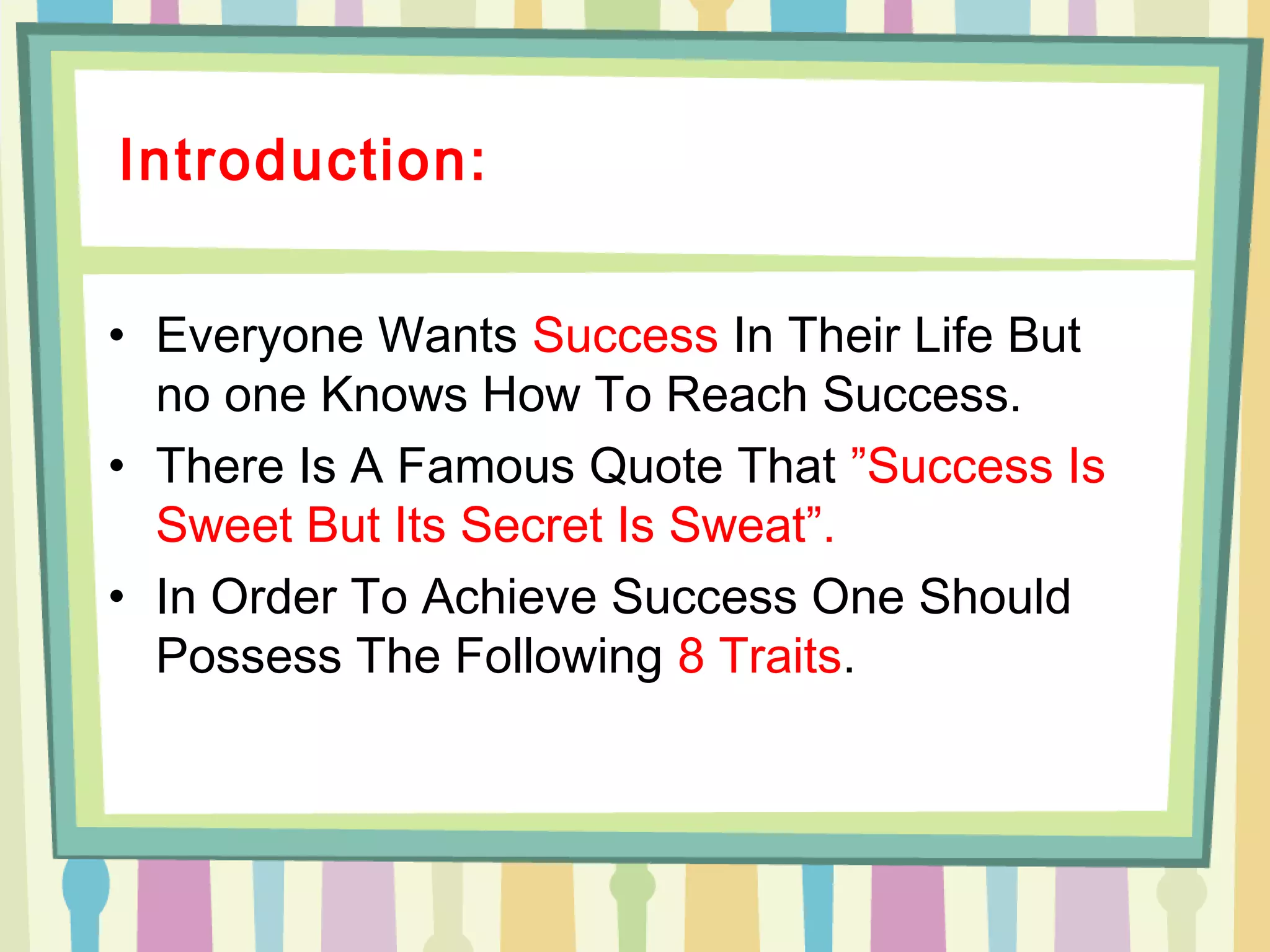 Introduction:

• Everyone Wants Success In Their Life But no one Knows How To Reach Success.

• There Is A Famous Quote That ”Success Is Sweet But Its Secret Is Sweat”.

• In Order To Achieve Success One Should Possess The Following 8 Traits.